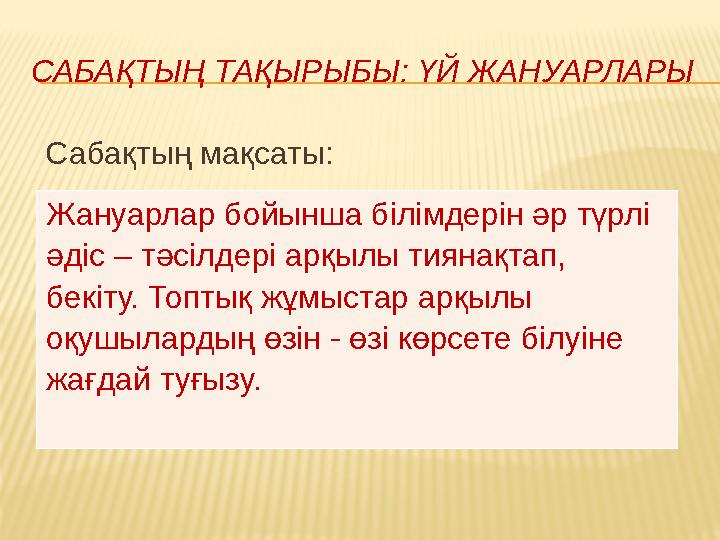 САБАҚТЫҢ ТАҚЫРЫБЫ: ҮЙ ЖАНУАРЛАРЫ

Сабақтың мақсаты:

Жануарлар бойынша білімдерін әр түрлі әдіс – тәсілдері арқылы тиянақтап, бекіту. Топтық жұмыстар арқылы оқушылардың өзін - өзі көрсете білуіне жағдай туғызу.